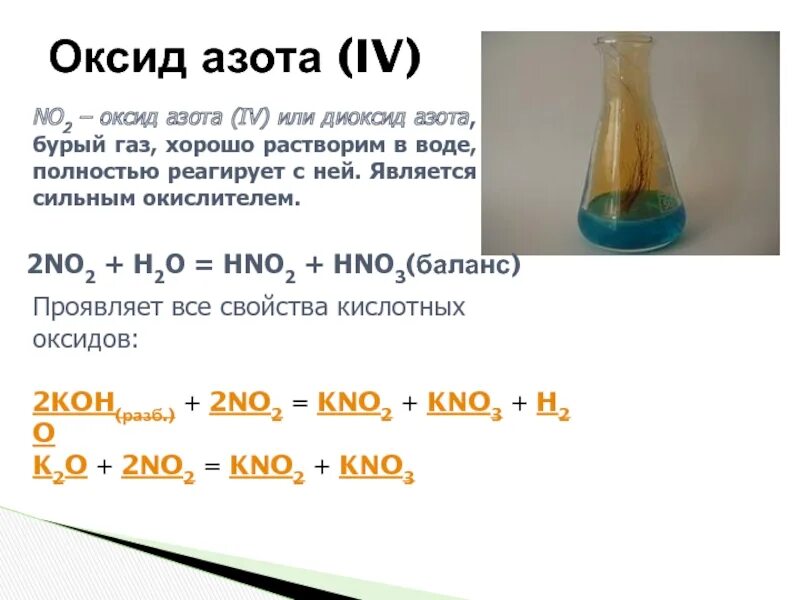 Оксид азота (IV)

$NO_2$ – оксид азота (IV) или диоксид азота, бурый газ, хорошо растворим в воде, полностью реагирует с ней. Является сильным окислителем.

$2NO_2 + H_2O = HNO_2 + HNO_3$(баланс)

Проявляет все свойства кислотных оксидов:

$2KOH_{(разб.)} + 2NO_2 = KNO_2 + KNO_3 + H_2O$
$K_2O + 2NO_2 = KNO_2 + KNO_3$